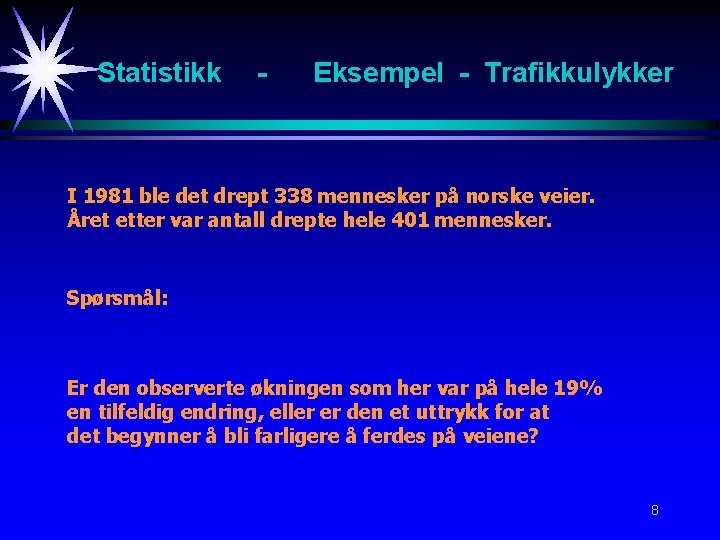 Statistikk - Eksempel - Trafikkulykker

I 1981 ble det drept 338 mennesker på norske veier. Året etter var antall drepte hele 401 mennesker.

Spørsmål:

Er den observerte økningen som her var på hele 19% en tilfeldig endring, eller er den et uttrykk for at det begynner å bli farligere å ferdes på veiene?

8